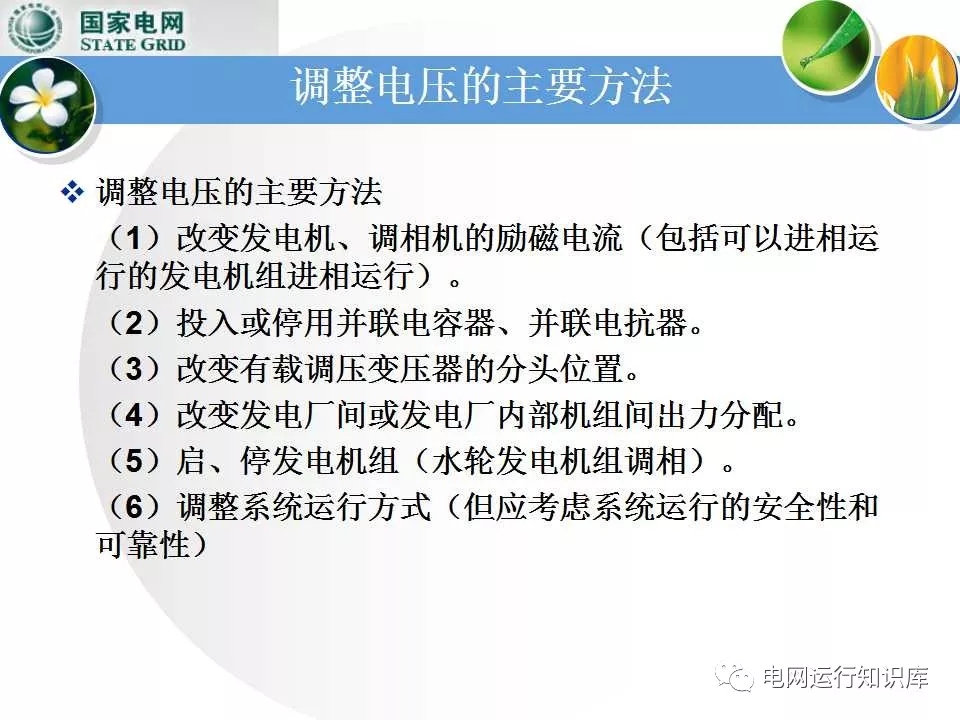 国家电网
STATE GRID

调整电压的主要方法

❖ 调整电压的主要方法

（1）改变发电机、调相机的励磁电流（包括可以进相运行的发电机组进相运行）。

（2）投入或停用并联电容器、并联电抗器。

（3）改变有载调压变压器的分头位置。

（4）改变发电厂间或发电厂内部机组间出力分配。

（5）启、停发电机组（水轮发电机组调相）。

（6）调整系统运行方式（但应考虑系统运行的安全性和可靠性）

电网运行知识库